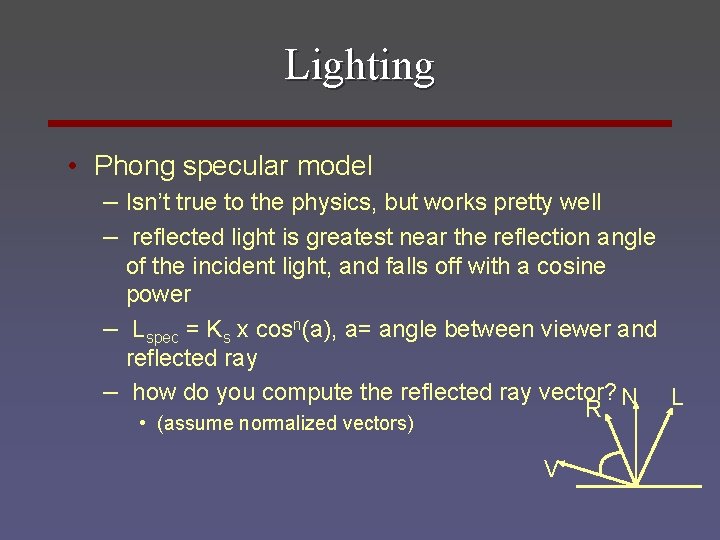 Lighting

• Phong specular model
– Isn't true to the physics, but works pretty well
– reflected light is greatest near the reflection angle of the incident light, and falls off with a cosine power
– $L_{spec} = K_s$ x $\cos^n(a)$, a= angle between viewer and reflected ray
– how do you compute the reflected ray vector?
• (assume normalized vectors)

R N L
V